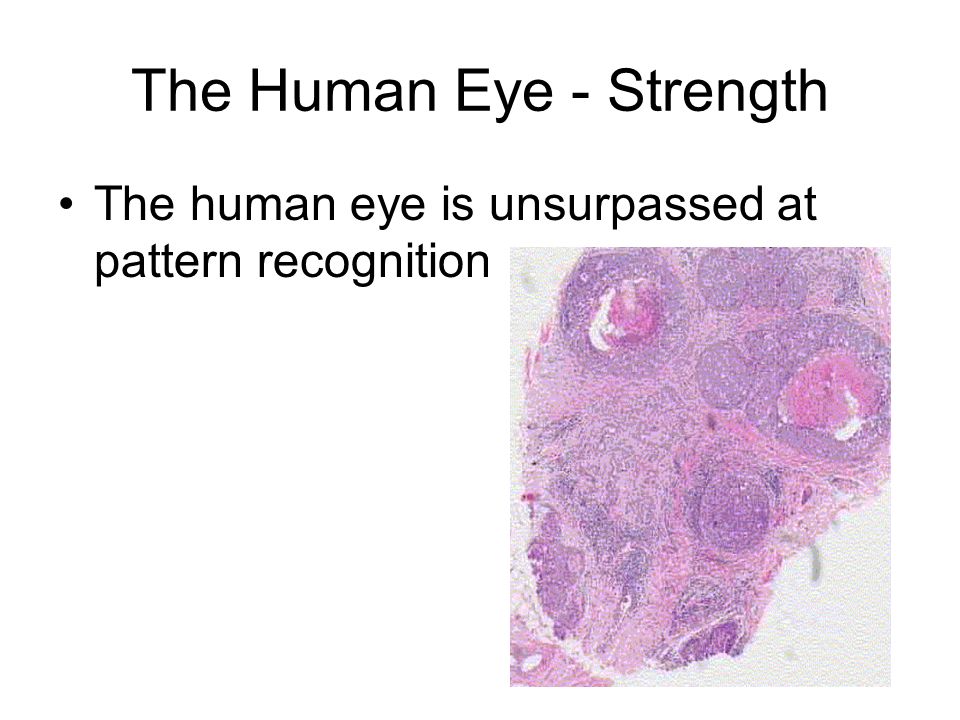 The Human Eye - Strength

• The human eye is unsurpassed at pattern recognition